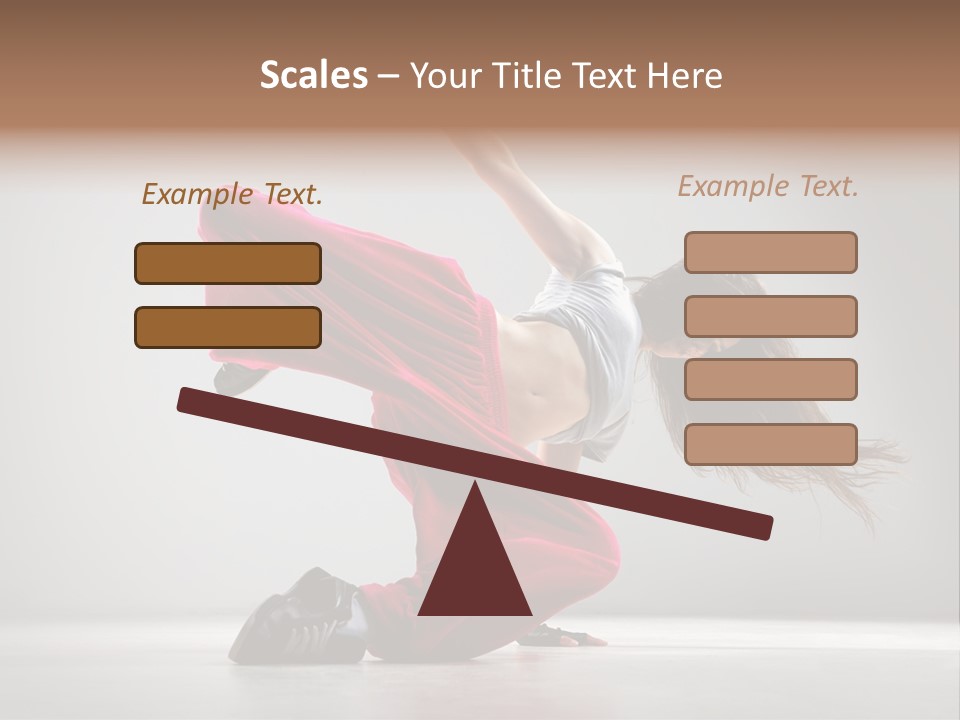 Scales – Your Title Text Here

Example Text.

Example Text.